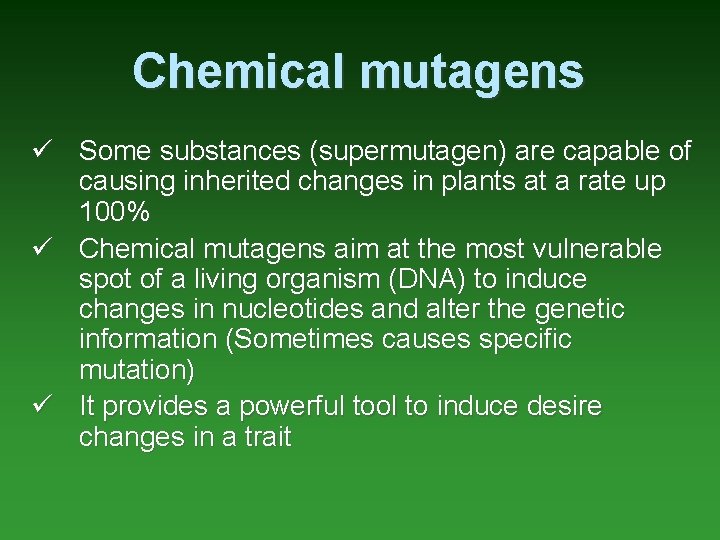 Chemical mutagens

✓ Some substances (supermutagen) are capable of causing inherited changes in plants at a rate up 100%

✓ Chemical mutagens aim at the most vulnerable spot of a living organism (DNA) to induce changes in nucleotides and alter the genetic information (Sometimes causes specific mutation)

✓ It provides a powerful tool to induce desire changes in a trait